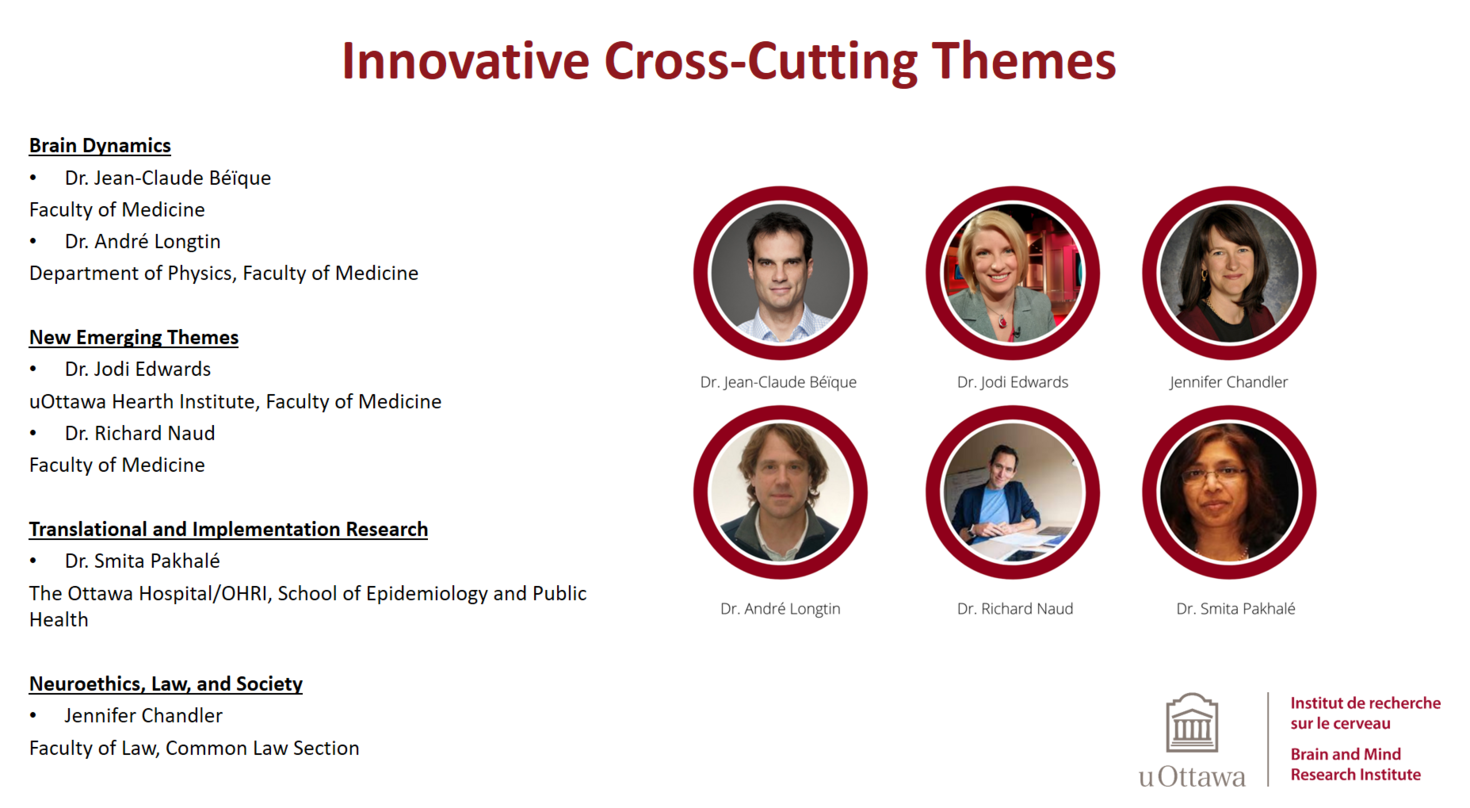 Innovative Cross-Cutting Themes

Brain Dynamics
• Dr. Jean-Claude Béïque
Faculty of Medicine
• Dr. André Longtin
Department of Physics, Faculty of Medicine

New Emerging Themes
• Dr. Jodi Edwards
uOttawa Hearth Institute, Faculty of Medicine
• Dr. Richard Naud
Faculty of Medicine

Translational and Implementation Research
• Dr. Smita Pakhalé
The Ottawa Hospital/OHRI, School of Epidemiology and Public Health

Neuroethics, Law, and Society
• Jennifer Chandler
Faculty of Law, Common Law Section

Dr. Jean-Claude Béïque
Dr. Jodi Edwards
Jennifer Chandler
Dr. André Longtin
Dr. Richard Naud
Dr. Smita Pakhalé

uOttawa
Institut de recherche sur le cerveau
Brain and Mind Research Institute